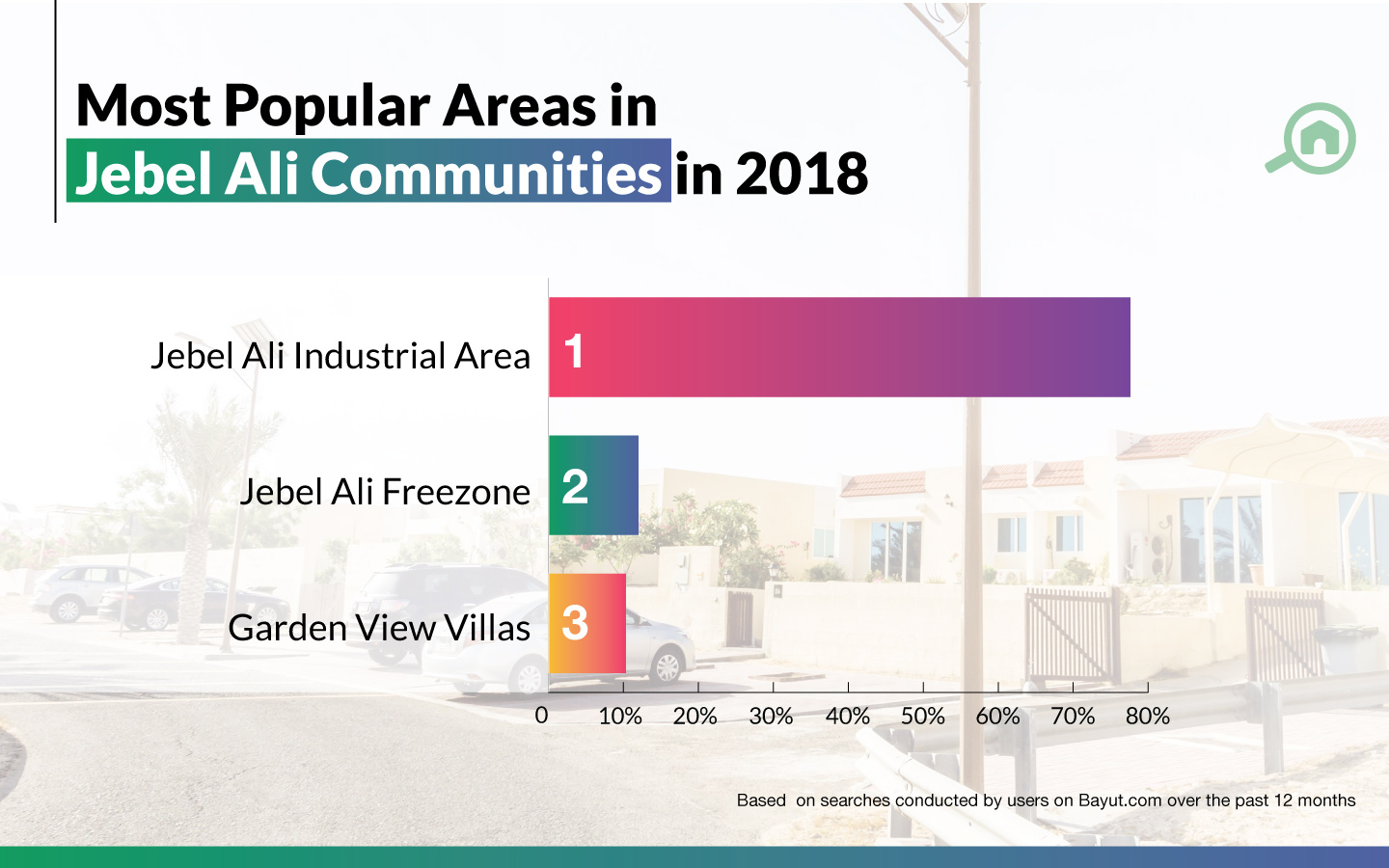 Most Popular Areas in Jebel Ali Communities in 2018

Jebel Ali Industrial Area 1

Jebel Ali Freezone 2

Garden View Villas 3

0 10% 20% 30% 40% 50% 60% 70% 80%

Based on searches conducted by users on Bayut.com over the past 12 months